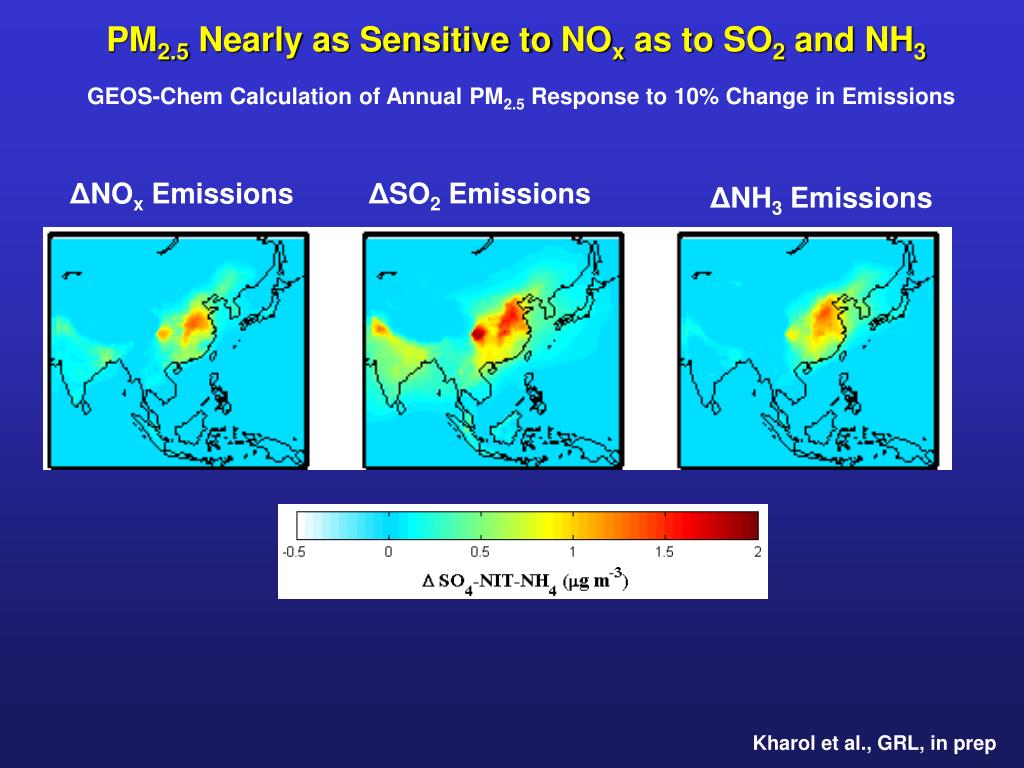 $PM_{2.5}$ Nearly as Sensitive to $NO_x$ as to $SO_2$ and $NH_3$

GEOS-Chem Calculation of Annual $PM_{2.5}$ Response to 10% Change in Emissions

$\Delta NO_x$ Emissions

$\Delta SO_2$ Emissions

$\Delta NH_3$ Emissions

-0.5 0 0.5 1 1.5 2

$\Delta$ $SO_4$-NIT-$NH_4$ ($\mu g\ m^{-3}$)

Kharol et al., GRL, in prep